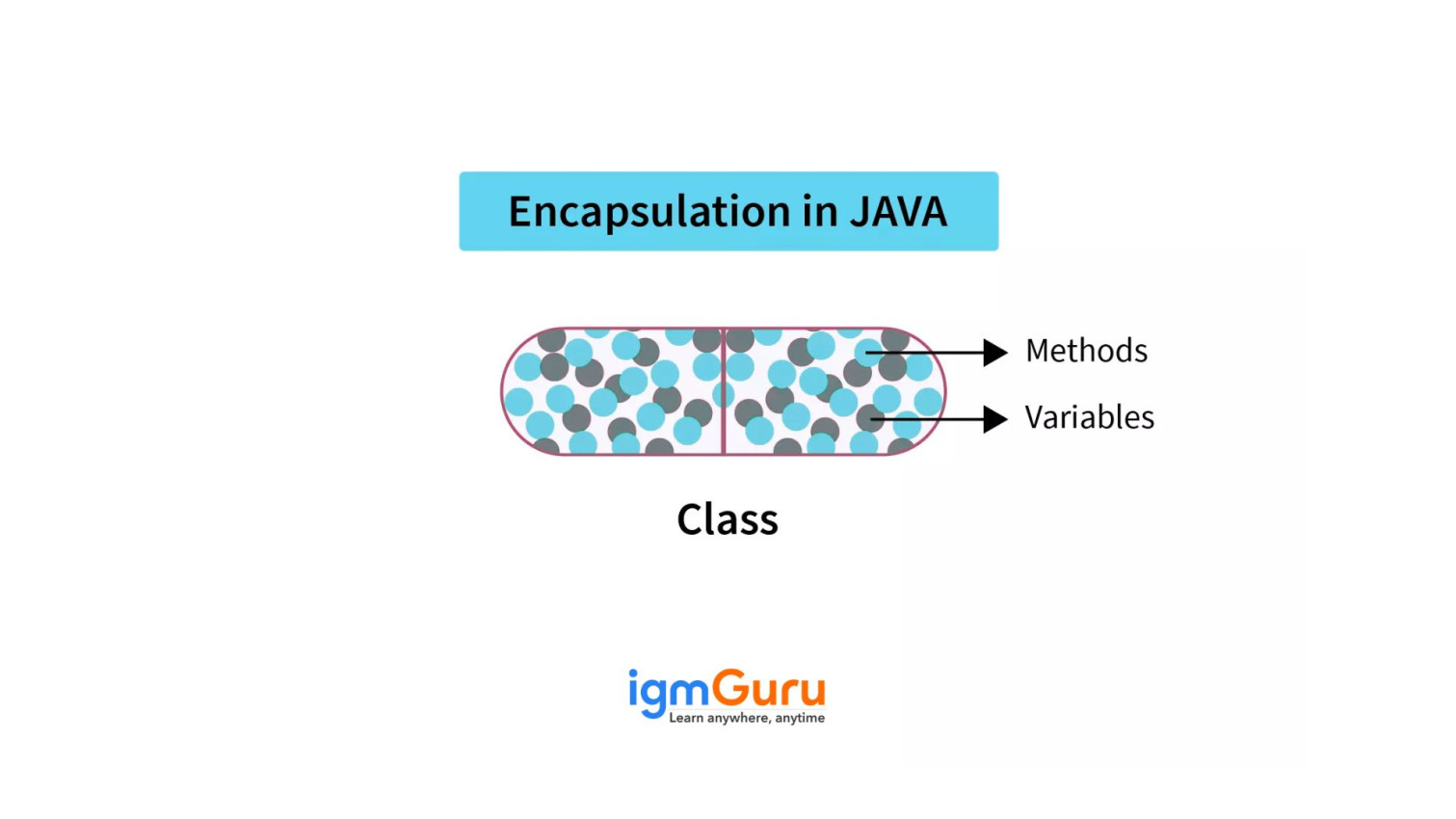 Encapsulation in JAVA

Methods

Variables

Class

igmGuru
Learn anywhere, anytime